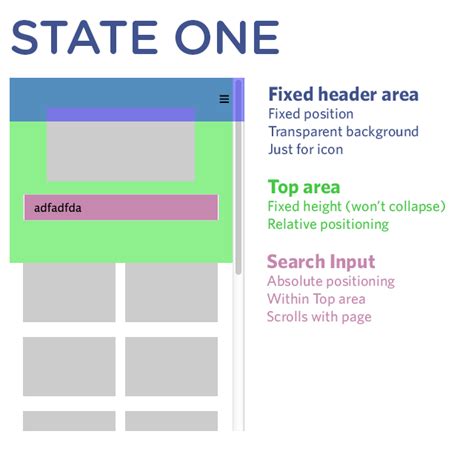 STATE ONE

≡

adfadfda

Fixed header area
Fixed position
Transparent background
Just for icon

Top area
Fixed height (won't collapse)
Relative positioning

Search Input
Absolute positioning
Within Top area
Scrolls with page